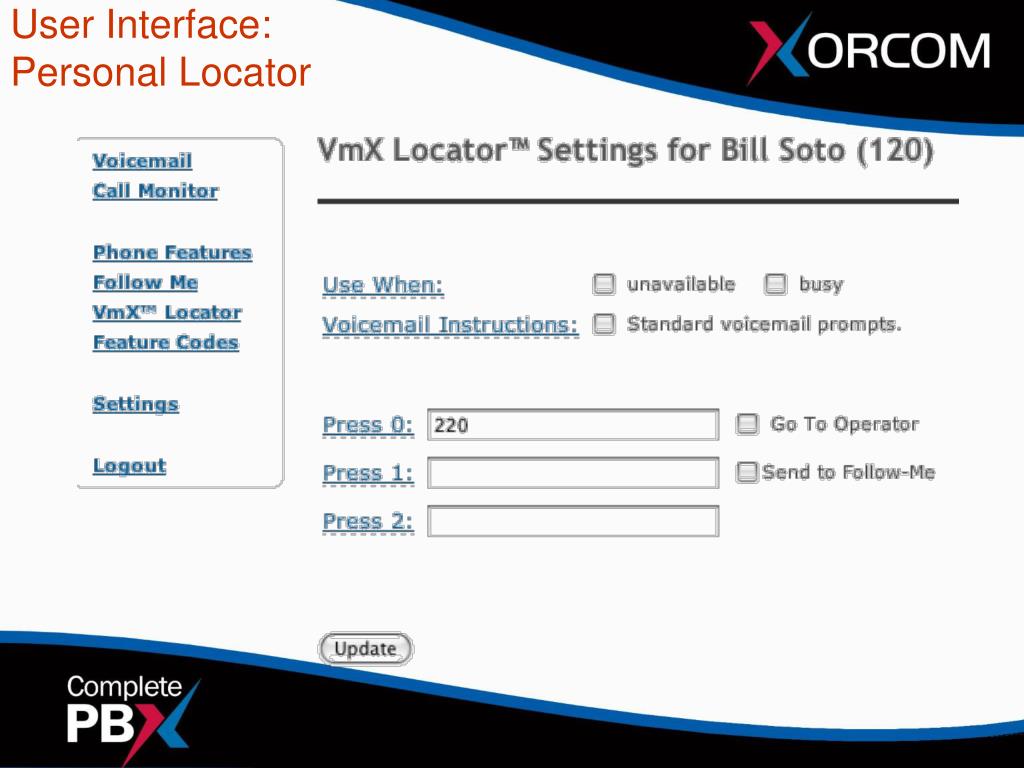 User Interface:
Personal Locator

XORCOM

Voicemail
Call Monitor

Phone Features
Follow Me
VmX™ Locator
Feature Codes

Settings

Logout

VmX Locator™ Settings for Bill Soto (120)

Use When: unavailable busy
Voicemail Instructions: Standard voicemail prompts.

Press 0: 220 Go To Operator
Press 1: Send to Follow-Me
Press 2:

Update

Complete PBX